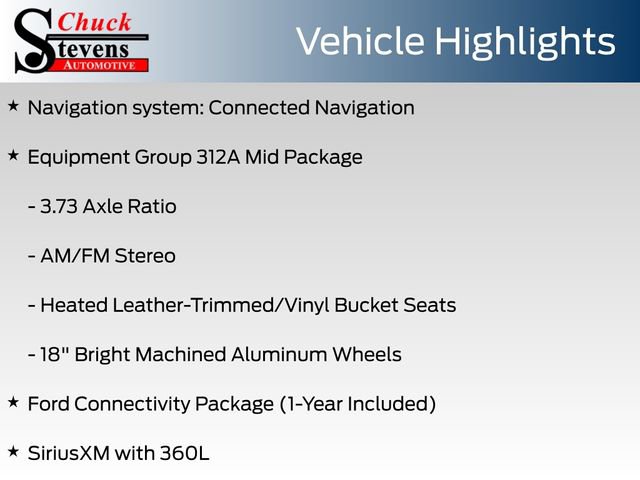 Chuck Stevens AUTOMOTIVE

Vehicle Highlights

★ Navigation system: Connected Navigation

★ Equipment Group 312A Mid Package

- 3.73 Axle Ratio

- AM/FM Stereo

- Heated Leather-Trimmed/Vinyl Bucket Seats

- 18" Bright Machined Aluminum Wheels

★ Ford Connectivity Package (1-Year Included)

★ SiriusXM with 360L